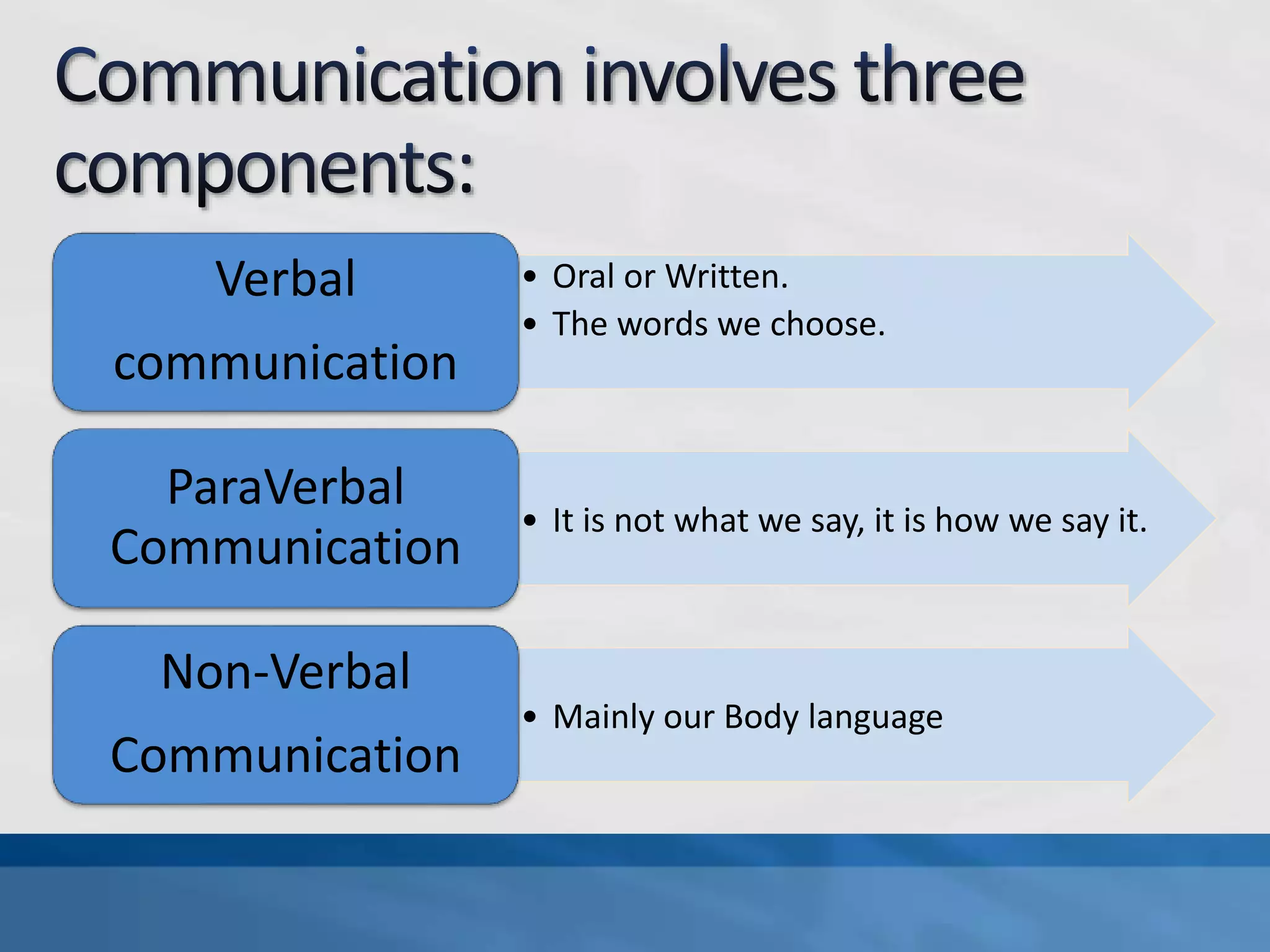 Communication involves three components:

Verbal

communication

• Oral or Written.
• The words we choose.

ParaVerbal Communication

• It is not what we say, it is how we say it.

Non-Verbal

Communication

• Mainly our Body language